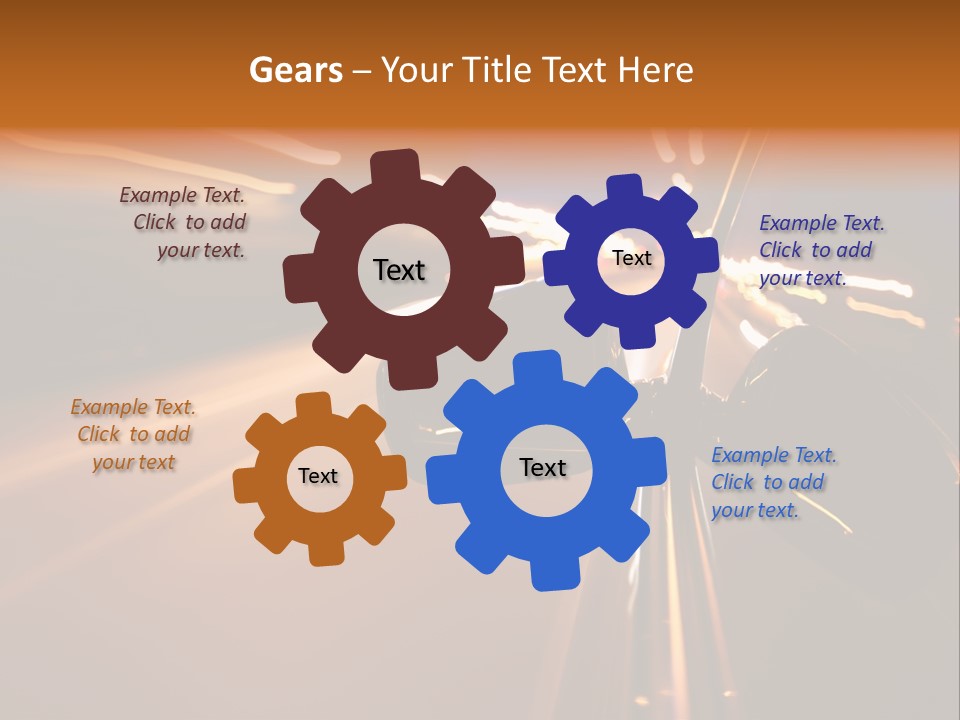 Gears – Your Title Text Here

Example Text. Click to add your text.

Text

Text

Example Text. Click to add your text.

Example Text. Click to add your text

Text

Text

Example Text. Click to add your text.